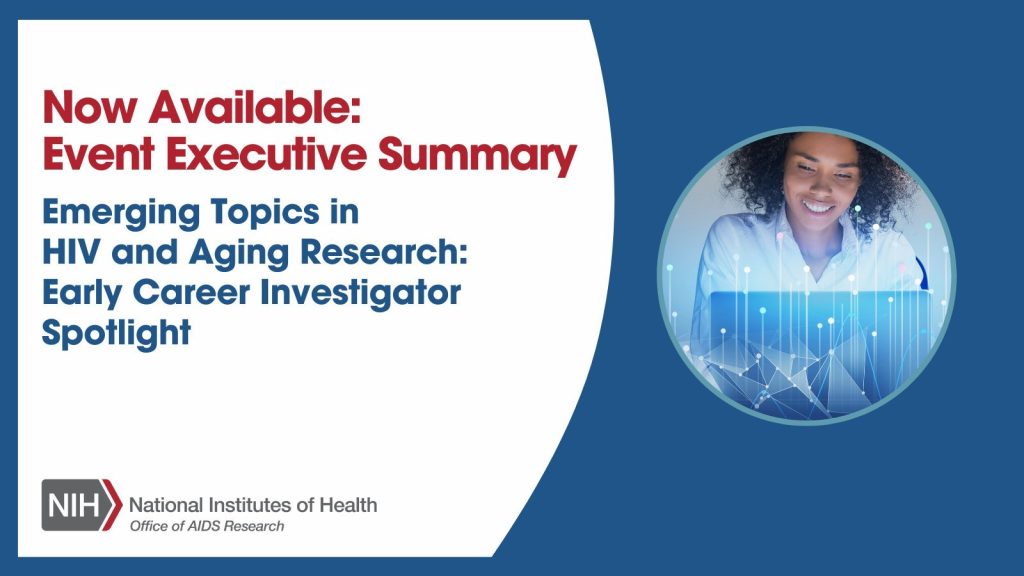 Now Available:
Event Executive Summary

Emerging Topics in HIV and Aging Research: Early Career Investigator Spotlight

NIH National Institutes of Health
Office of AIDS Research